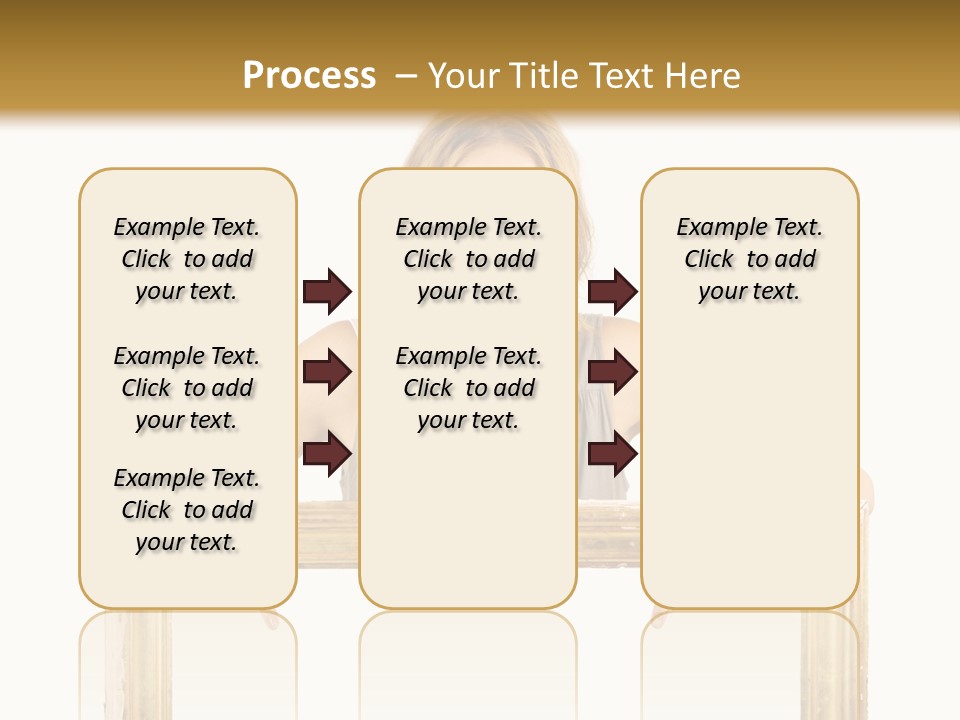 Process – Your Title Text Here

Example Text. Click to add your text.

Example Text. Click to add your text.

Example Text. Click to add your text.

Example Text. Click to add your text.

Example Text. Click to add your text.

Example Text. Click to add your text.